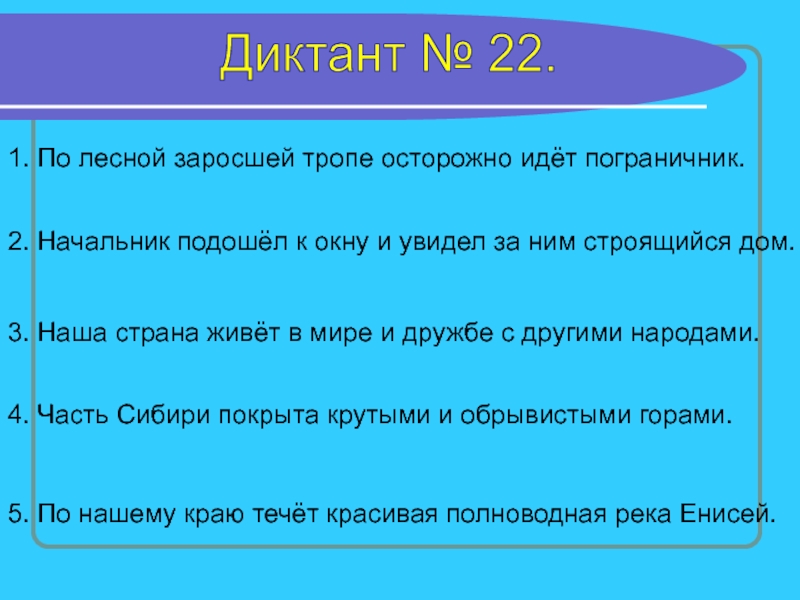 Диктант № 22.

1. По лесной заросшей тропе осторожно идёт пограничник.

2. Начальник подошёл к окну и увидел за ним строящийся дом.

3. Наша страна живёт в мире и дружбе с другими народами.

4. Часть Сибири покрыта крутыми и обрывистыми горами.

5. По нашему краю течёт красивая полноводная река Енисей.